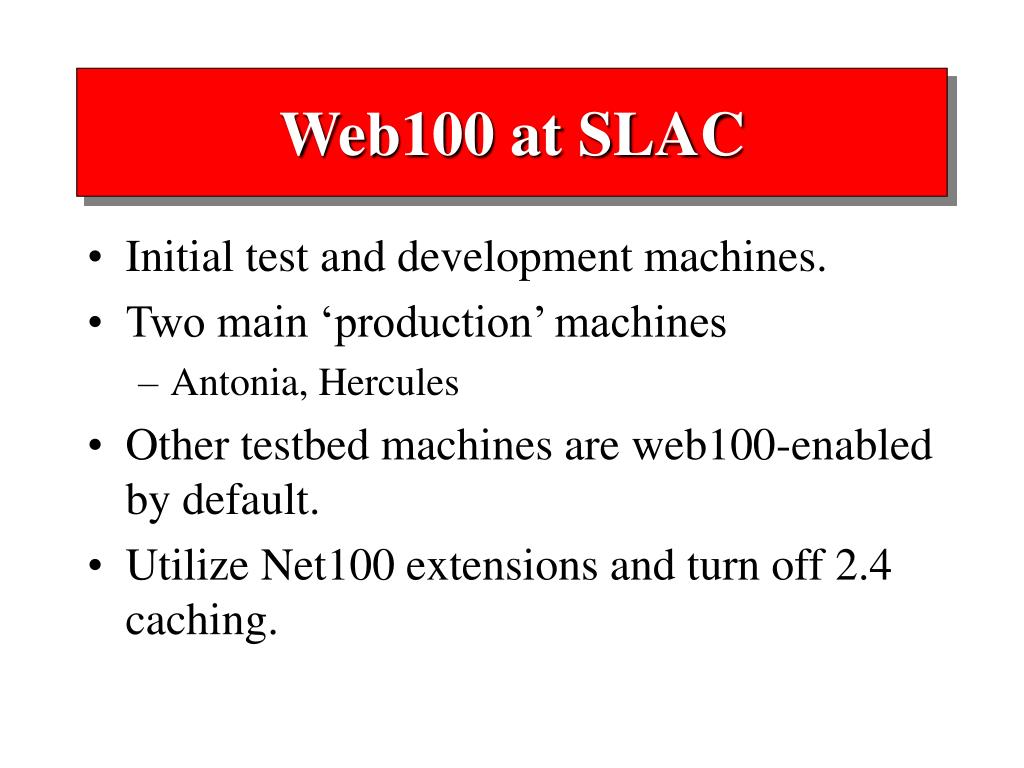 Web100 at SLAC

• Initial test and development machines.
• Two main ‘production’ machines
– Antonia, Hercules
• Other testbed machines are web100-enabled by default.
• Utilize Net100 extensions and turn off 2.4 caching.